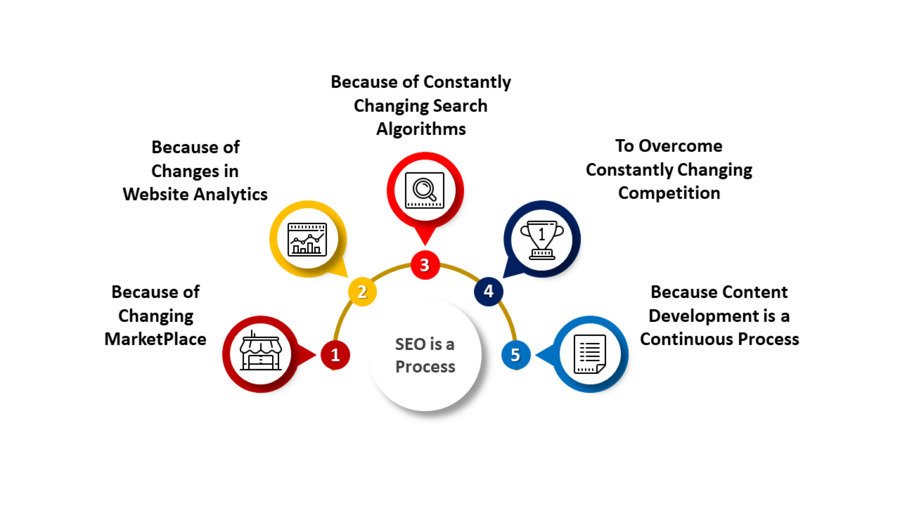 Because of Changing MarketPlace

1

Because of Changes in Website Analytics

2

Because of Constantly Changing Search Algorithms

3

To Overcome Constantly Changing Competition

4

1

Because Content Development is a Continuous Process

5

SEO is a Process